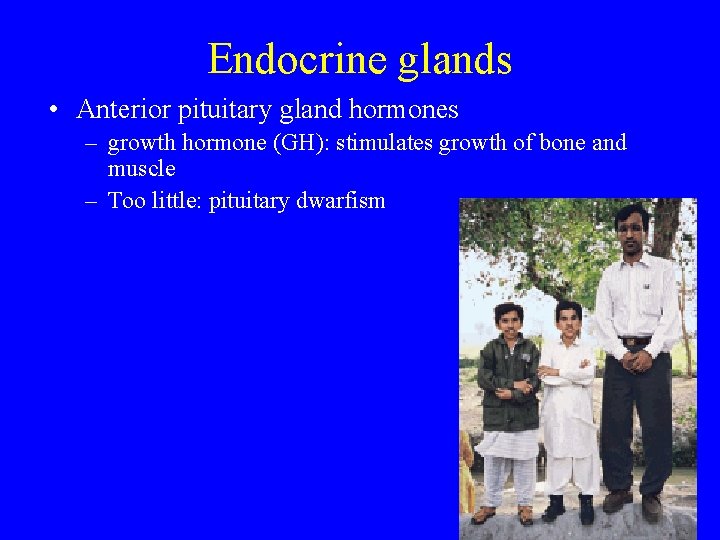 Endocrine glands

• Anterior pituitary gland hormones
– growth hormone (GH): stimulates growth of bone and muscle
– Too little: pituitary dwarfism